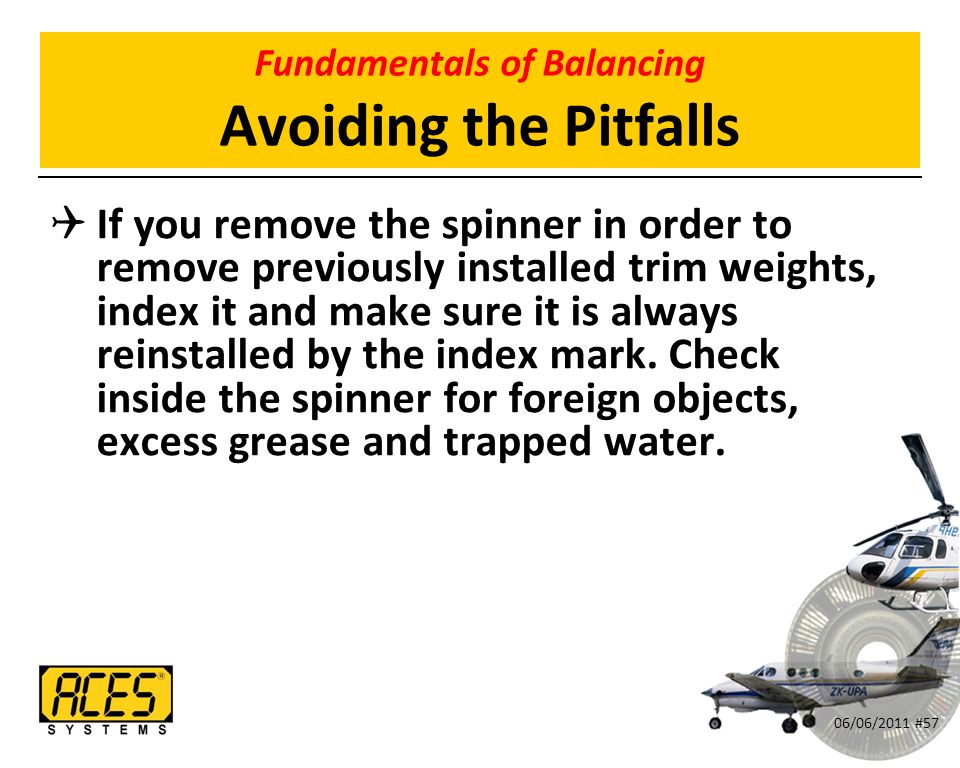 Fundamentals of Balancing
Avoiding the Pitfalls

✈ If you remove the spinner in order to remove previously installed trim weights, index it and make sure it is always reinstalled by the index mark. Check inside the spinner for foreign objects, excess grease and trapped water.

ACES
SYSTEMS

ZK-UPA

06/06/2011 #57